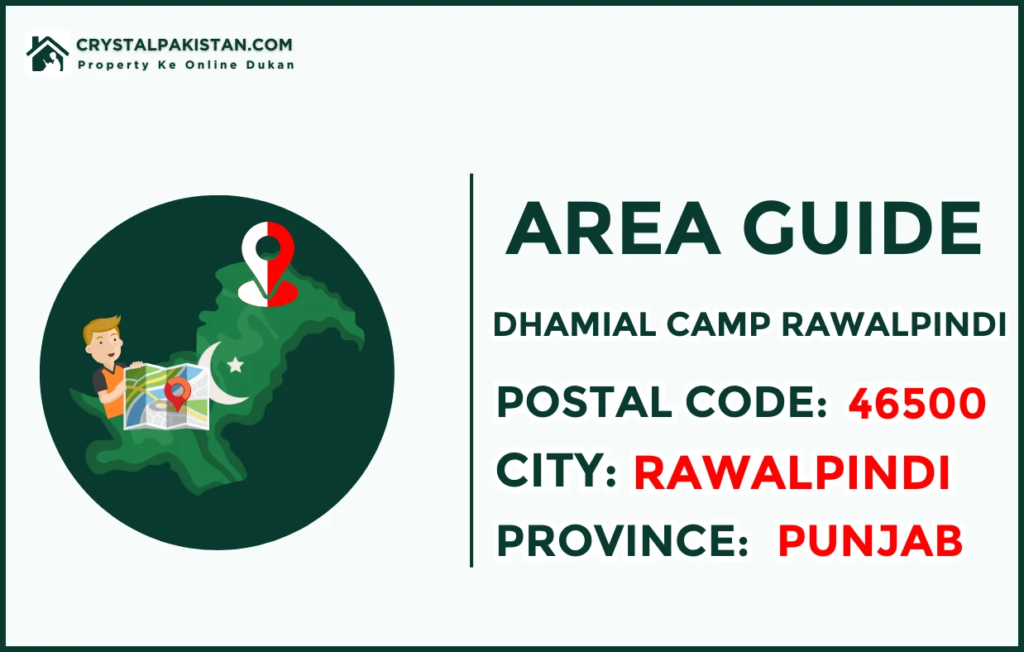 CRYSTALPAKISTAN.COM
Property Ke Online Dukan

AREA GUIDE

DHAMIAL CAMP RAWALPINDI

POSTAL CODE: 46500

CITY: RAWALPINDI

PROVINCE: PUNJAB